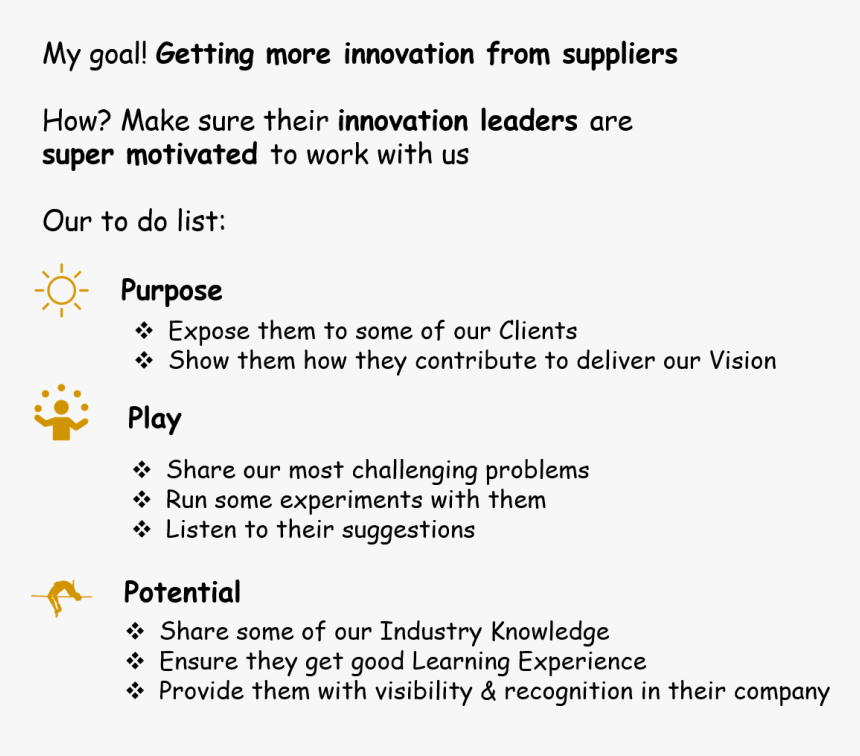 My goal! Getting more innovation from suppliers

How? Make sure their innovation leaders are super motivated to work with us

Our to do list:

Purpose

❖ Expose them to some of our Clients
❖ Show them how they contribute to deliver our Vision

Play

❖ Share our most challenging problems
❖ Run some experiments with them
❖ Listen to their suggestions

Potential

❖ Share some of our Industry Knowledge
❖ Ensure they get good Learning Experience
❖ Provide them with visibility & recognition in their company